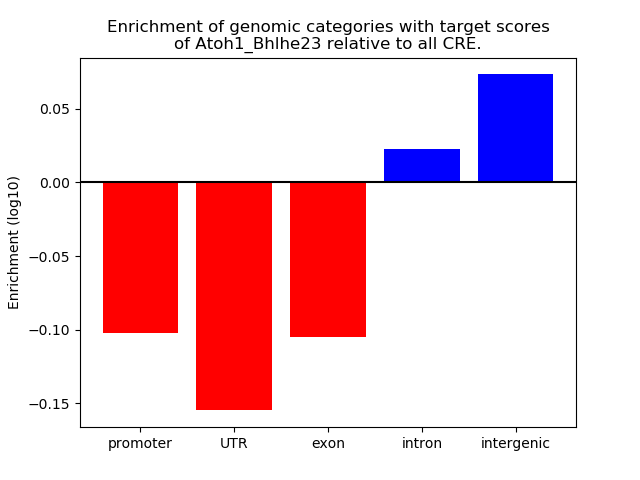 Enrichment of genomic categories with target scores of Atoh1_Bhlhe23 relative to all CRE.

Enrichment (log10)

0.05
0.00
−0.05
−0.10
−0.15

promoter
UTR
exon
intron
intergenic